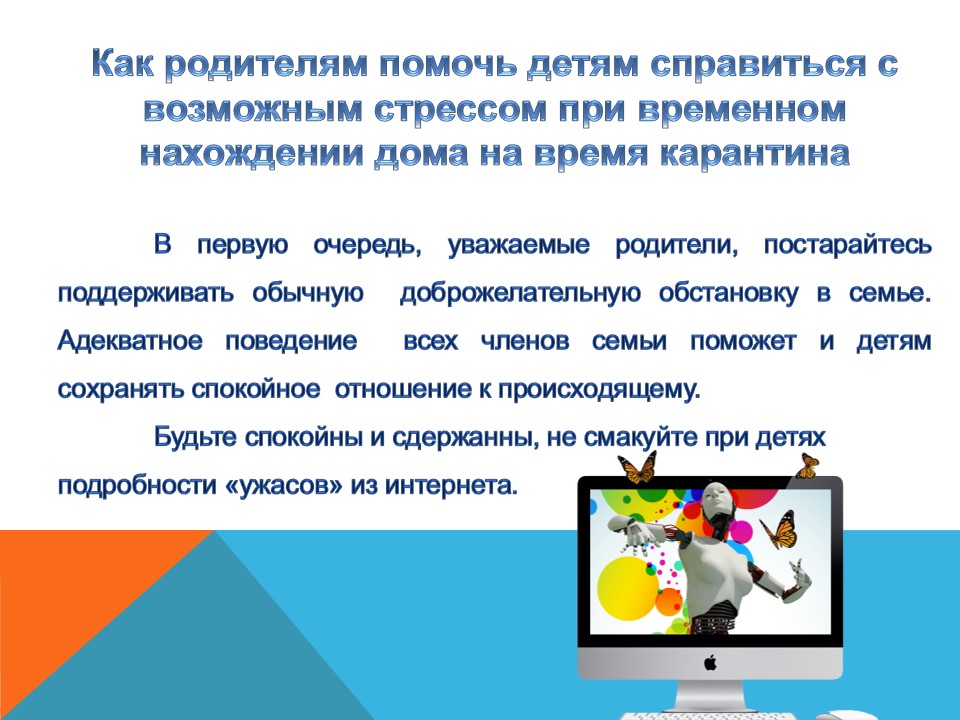 Как родителям помочь детям справиться с возможным стрессом при временном нахождении дома на время карантина

В первую очередь, уважаемые родители, постарайтесь поддерживать обычную доброжелательную обстановку в семье. Адекватное поведение всех членов семьи поможет и детям сохранять спокойное отношение к происходящему.

Будьте спокойны и сдержанны, не смакуйте при детях подробности «ужасов» из интернета.